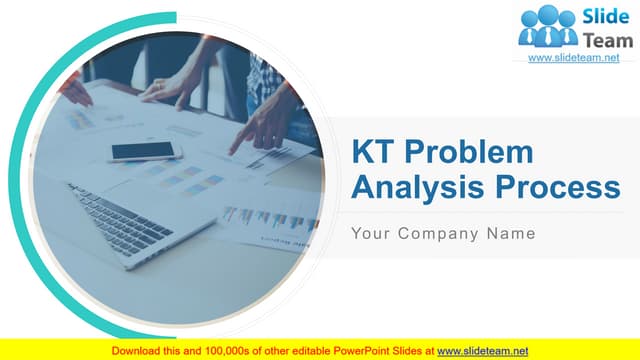 Slide Team
www.slideteam.net

KT Problem Analysis Process

Your Company Name

Download this and 100,000s of other editable PowerPoint Slides at www.slideteam.net